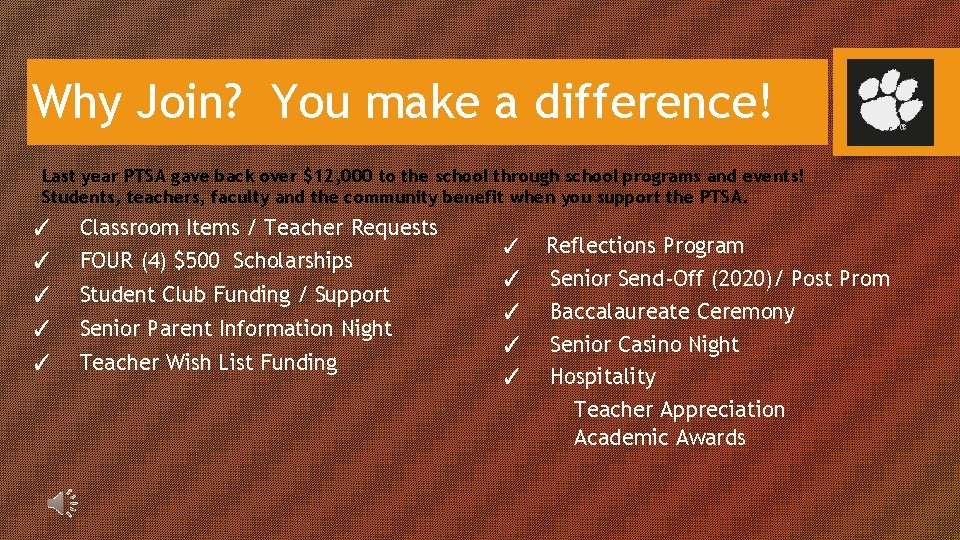 Why Join?  You make a difference!

Last year PTSA gave back over $12,000 to the school through school programs and events! Students, teachers, faculty and the community benefit when you support the PTSA.

✓ Classroom Items / Teacher Requests
✓ FOUR (4) $500 Scholarships
✓ Student Club Funding / Support
✓ Senior Parent Information Night
✓ Teacher Wish List Funding

✓ Reflections Program
✓ Senior Send-Off (2020)/ Post Prom
✓ Baccalaureate Ceremony
✓ Senior Casino Night
✓ Hospitality
Teacher Appreciation
Academic Awards